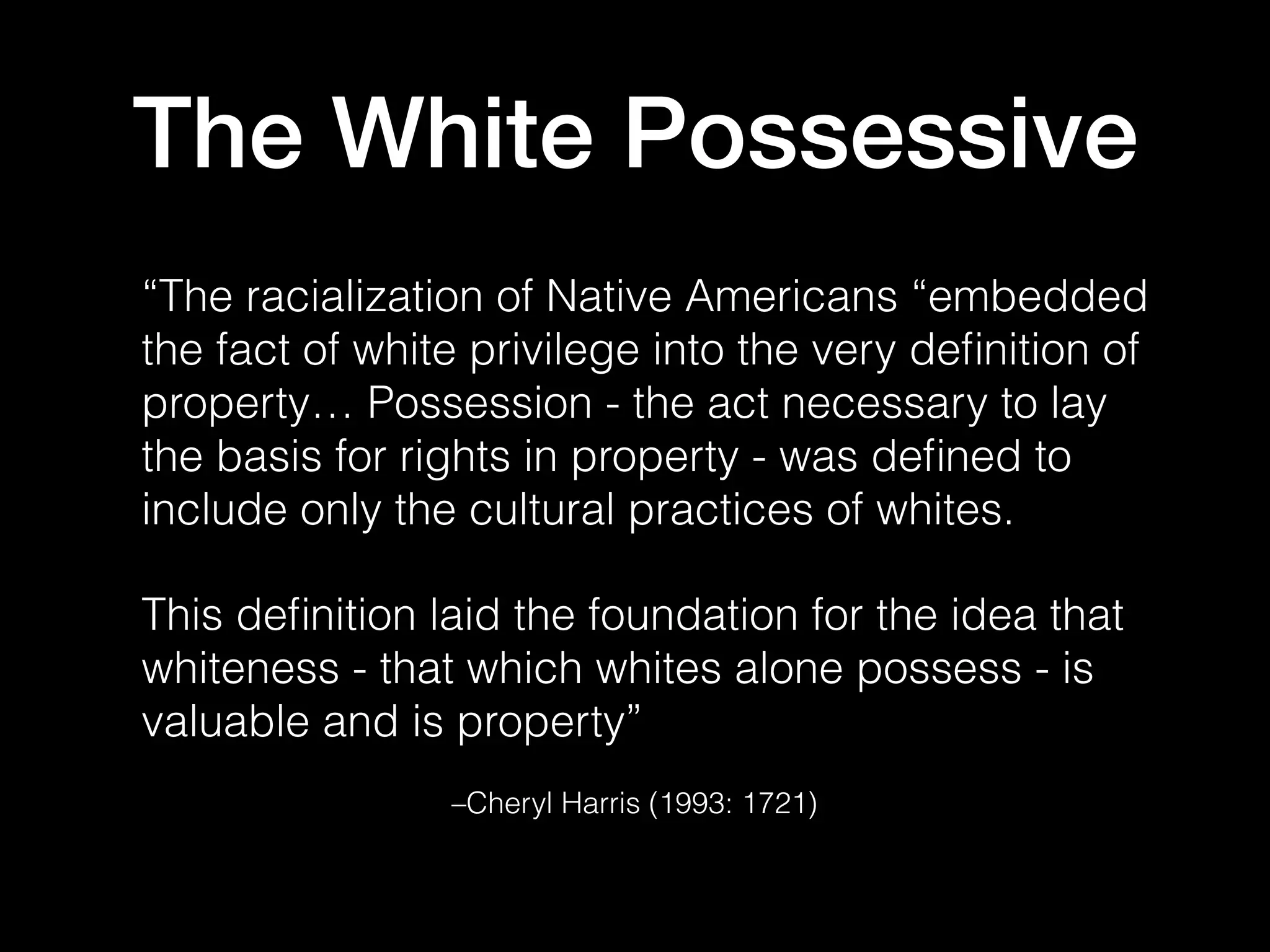 The White Possessive

“The racialization of Native Americans “embedded the fact of white privilege into the very definition of property… Possession - the act necessary to lay the basis for rights in property - was defined to include only the cultural practices of whites.

This definition laid the foundation for the idea that whiteness - that which whites alone possess - is valuable and is property”

–Cheryl Harris (1993: 1721)